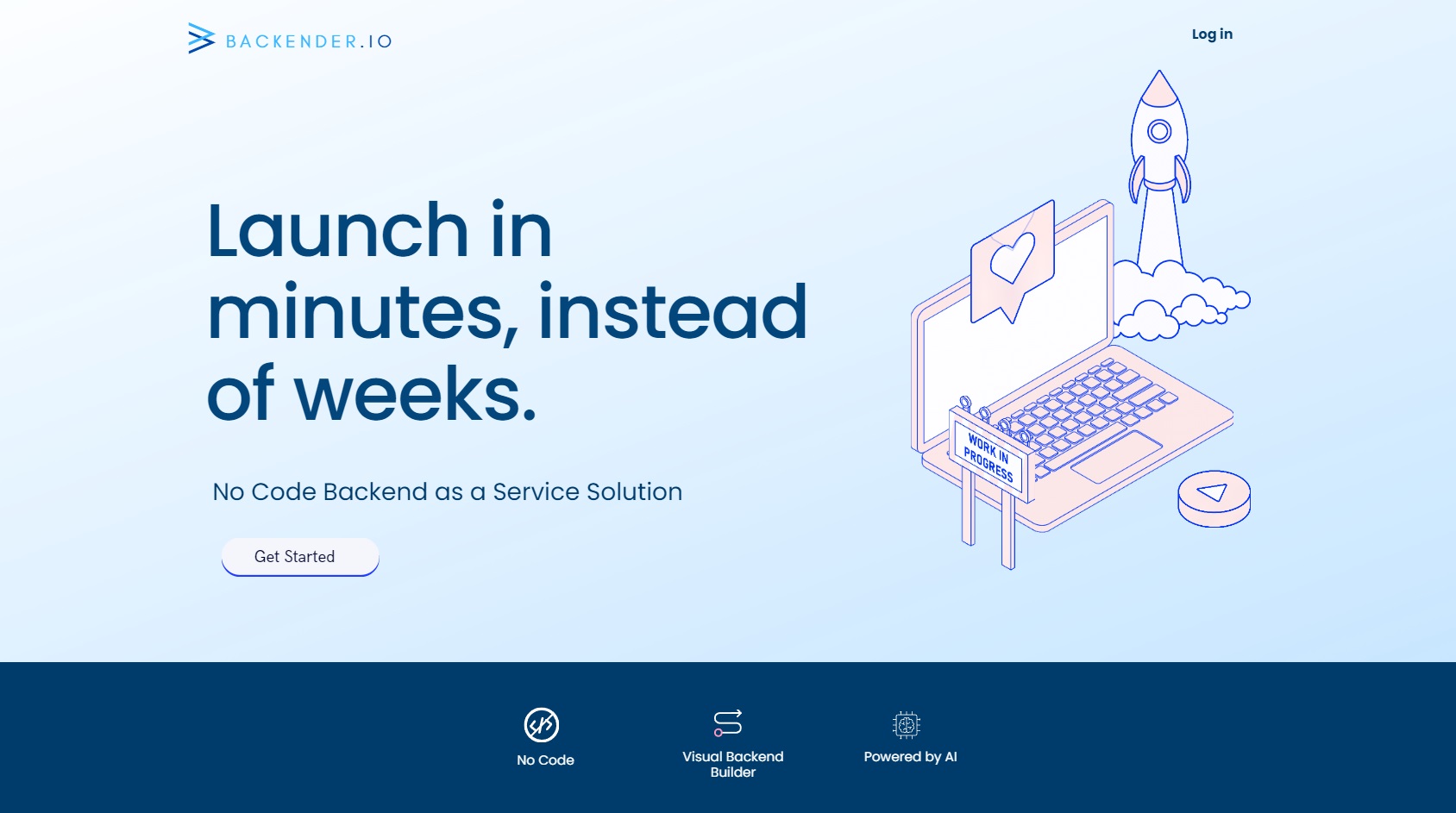 BACKENDER.IO

Log in

Launch in minutes, instead of weeks.

No Code Backend as a Service Solution

Get Started

WORK IN PROGRESS

No Code

Visual Backend Builder

Powered by AI